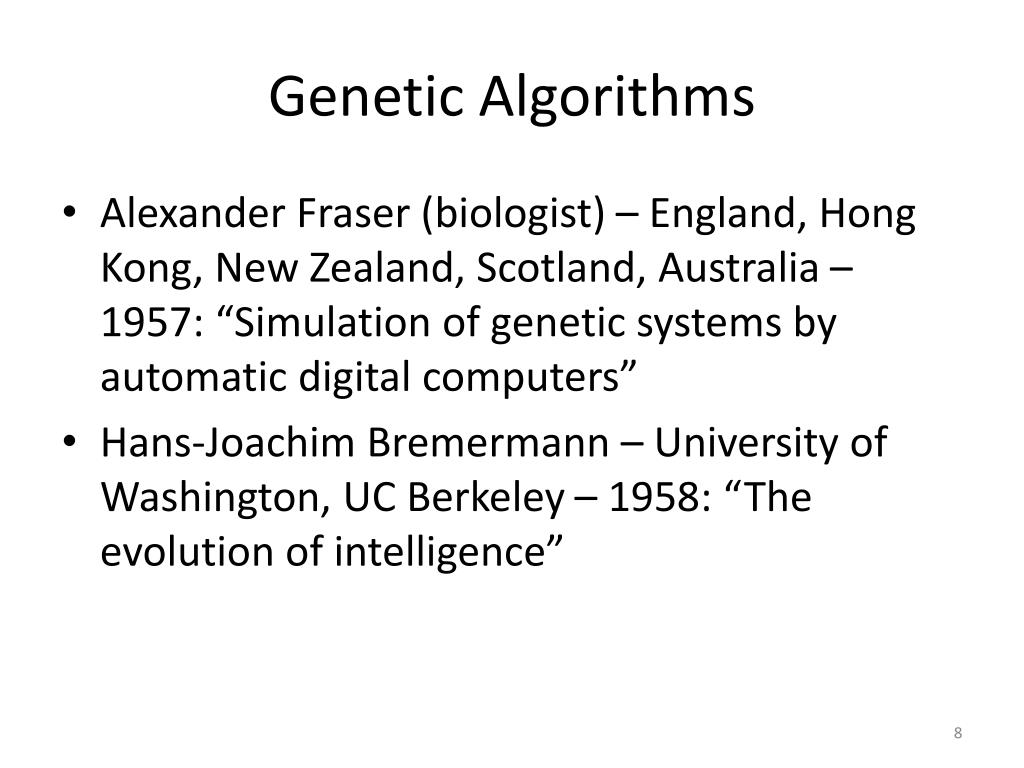 Genetic Algorithms

• Alexander Fraser (biologist) – England, Hong Kong, New Zealand, Scotland, Australia – 1957: “Simulation of genetic systems by automatic digital computers”

• Hans-Joachim Bremermann – University of Washington, UC Berkeley – 1958: “The evolution of intelligence”

8